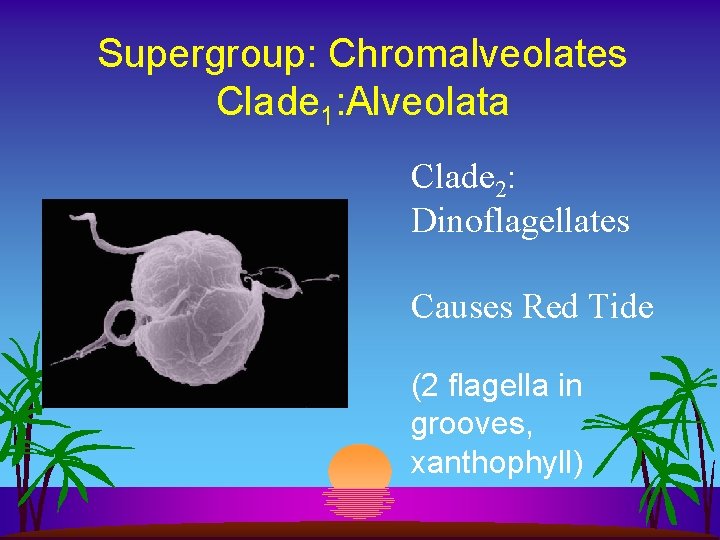 Supergroup: Chromalveolates
Clade$_1$:Alveolata

Clade$_2$: Dinoflagellates

Causes Red Tide

(2 flagella in grooves, xanthophyll)